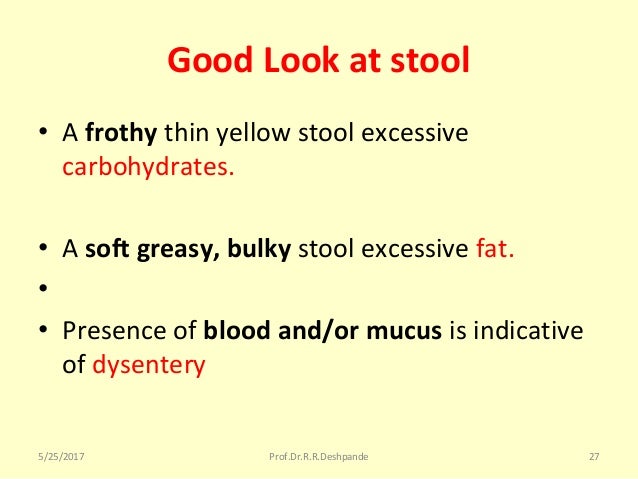 Good Look at stool

• A frothy thin yellow stool excessive carbohydrates.

• A soft greasy, bulky stool excessive fat.

•

• Presence of blood and/or mucus is indicative of dysentery

5/25/2017 Prof.Dr.R.R.Deshpande 27